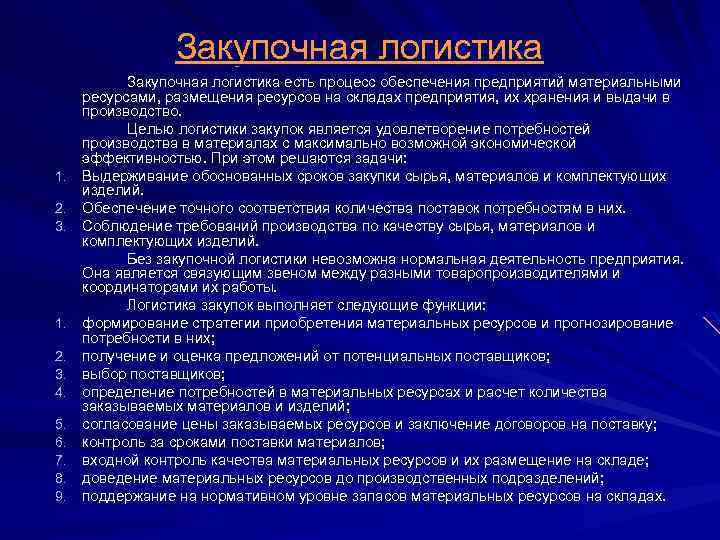 Закупочная логистика

Закупочная логистика есть процесс обеспечения предприятий материальными ресурсами, размещения ресурсов на складах предприятия, их хранения и выдачи в производство.

Целью логистики закупок является удовлетворение потребностей производства в материалах с максимально возможной экономической эффективностью. При этом решаются задачи:

1. Выдерживание обоснованных сроков закупки сырья, материалов и комплектующих изделий.
2. Обеспечение точного соответствия количества поставок потребностям в них.
3. Соблюдение требований производства по качеству сырья, материалов и комплектующих изделий.

Без закупочной логистики невозможна нормальная деятельность предприятия. Она является связующим звеном между разными товаропроизводителями и координаторами их работы.

Логистика закупок выполняет следующие функции:

1. формирование стратегии приобретения материальных ресурсов и прогнозирование потребности в них;
2. получение и оценка предложений от потенциальных поставщиков;
3. выбор поставщиков;
4. определение потребностей в материальных ресурсах и расчет количества заказываемых материалов и изделий;
5. согласование цены заказываемых ресурсов и заключение договоров на поставку;
6. контроль за сроками поставки материалов;
7. входной контроль качества материальных ресурсов и их размещение на складе;
8. доведение материальных ресурсов до производственных подразделений;
9. поддержание на нормативном уровне запасов материальных ресурсов на складах.